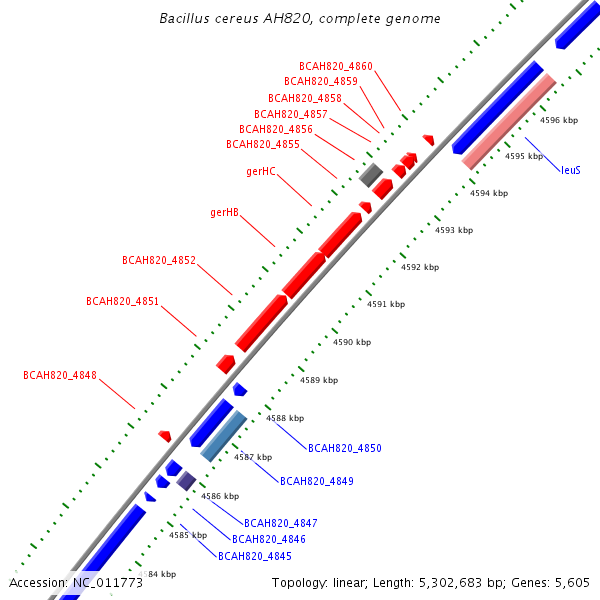 Bacillus cereus AH820, complete genome

BCAH820_4860
BCAH820_4859
BCAH820_4858
BCAH820_4857
BCAH820_4856
BCAH820_4855
gerHC
gerHB
BCAH820_4852
BCAH820_4851
BCAH820_4848

4596 kbp
4595 kbp
leuS
4594 kbp
4593 kbp
4592 kbp
4591 kbp
4590 kbp
4589 kbp
4588 kbp
BCAH820_4850
4587 kbp
BCAH820_4849
4586 kbp
BCAH820_4847
BCAH820_4846
4585 kbp
BCAH820_4845
4584 kbp

Accession: NC_011773
Topology: linear; Length: 5,302,683 bp; Genes: 5,605